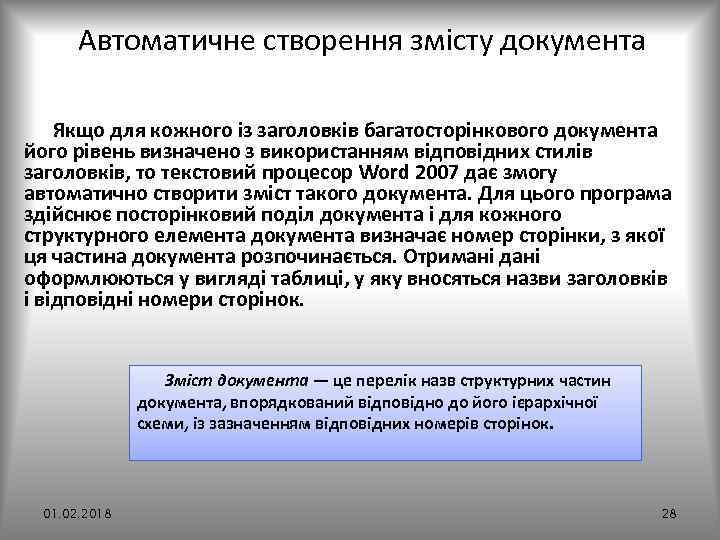 Автоматичне створення змісту документа

Якщо для кожного із заголовків багатосторінкового документа його рівень визначено з використанням відповідних стилів заголовків, то текстовий процесор Word 2007 дає змогу автоматично створити зміст такого документа. Для цього програма здійснює посторінковий поділ документа і для кожного структурного елемента документа визначає номер сторінки, з якої ця частина документа розпочинається. Отримані дані оформлюються у вигляді таблиці, у яку вносяться назви заголовків і відповідні номери сторінок.

Зміст документа — це перелік назв структурних частин документа, впорядкований відповідно до його ієрархічної схеми, із зазначенням відповідних номерів сторінок.

01.02.2018

28